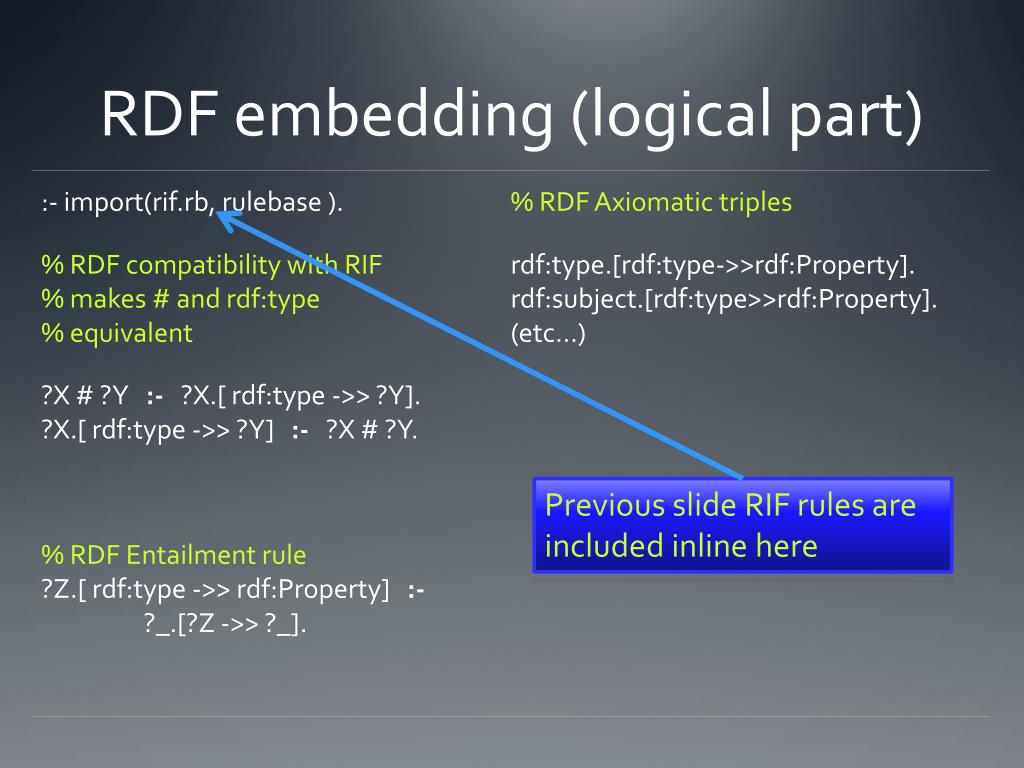 RDF embedding (logical part)

:- import(rif.rb, rulebase ).

% RDF compatibility with RIF
% makes # and rdf:type
% equivalent

?X # ?Y :- ?X.[ rdf:type ->> ?Y].
?X.[ rdf:type ->> ?Y] :- ?X # ?Y.

% RDF Entailment rule
?Z.[ rdf:type ->> rdf:Property] :-
?_.[?Z ->> ?_].

% RDF Axiomatic triples

rdf:type.[rdf:type->>rdf:Property].
rdf:subject.[rdf:type>>rdf:Property].
(etc…)

Previous slide RIF rules are included inline here